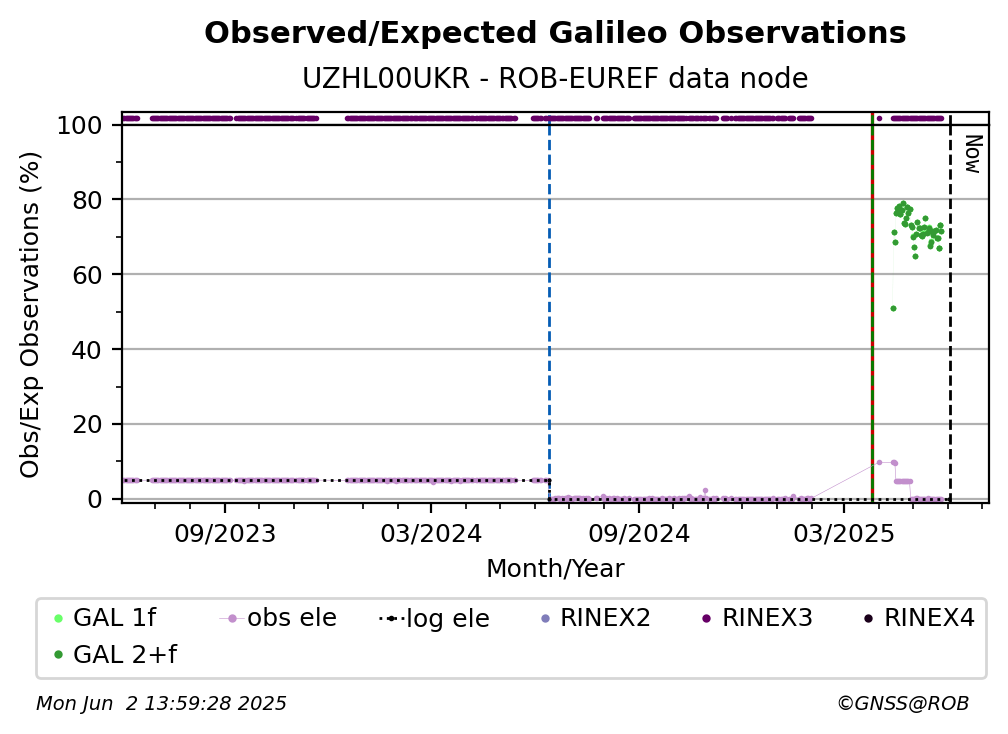 Observed/Expected Galileo Observations
UZHL00UKR - ROB-EUREF data node

Obs/Exp Observations (%)
100
80
60
40
20
0

Now

09/2023
03/2024
09/2024
03/2025
Month/Year

GAL 1f
obs ele
log ele
RINEX2
RINEX3
RINEX4
GAL 2+f

Mon Jun 2 13:59:28 2025
©GNSS@ROB